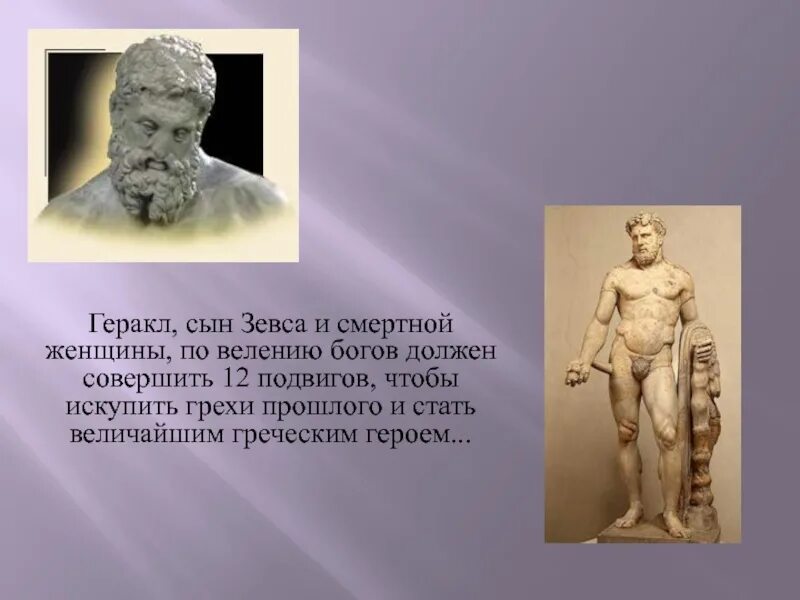 Геракл, сын Зевса и смертной женщины, по велению богов должен совершить 12 подвигов, чтобы искупить грехи прошлого и стать величайшим греческим героем...